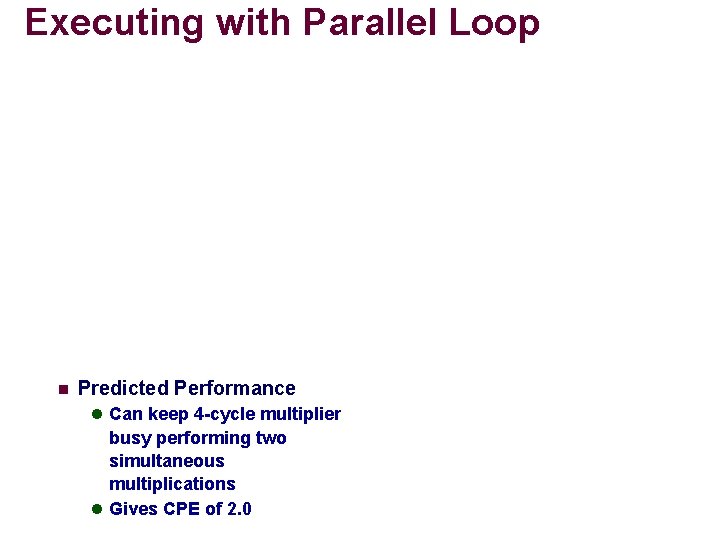 Executing with Parallel Loop

Predicted Performance

Can keep 4-cycle multiplier busy performing two simultaneous multiplications

Gives CPE of 2.0